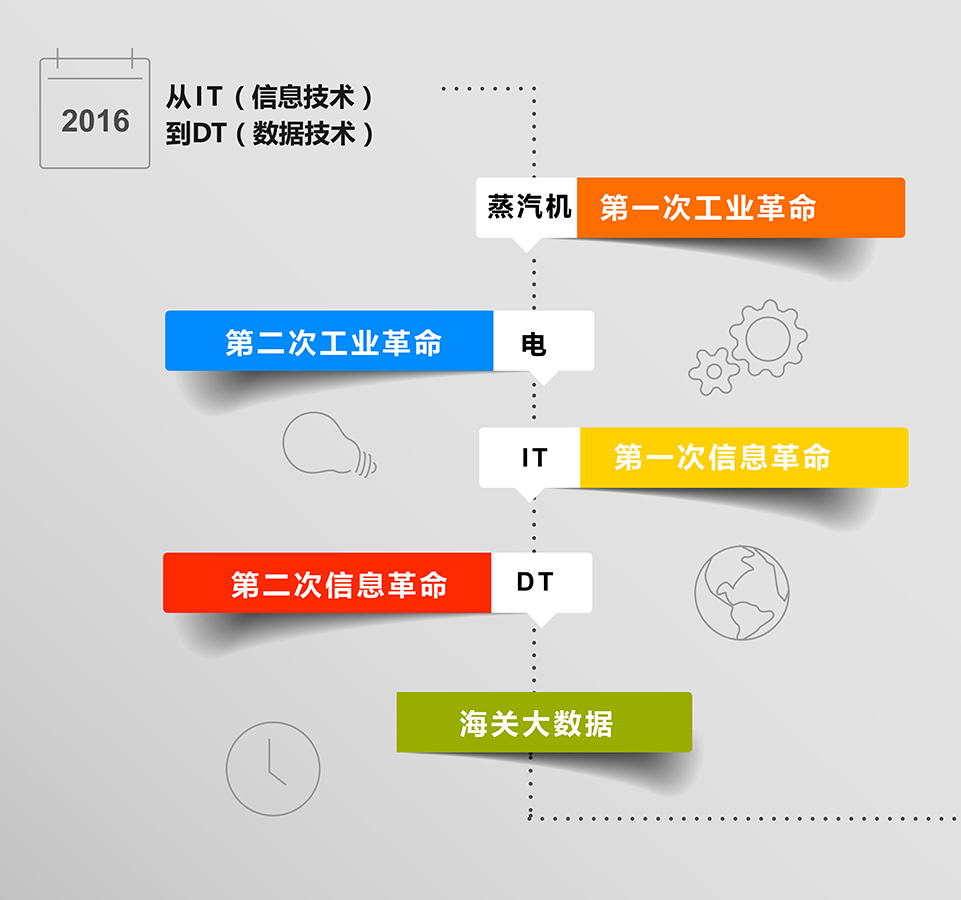 2016

从IT（信息技术）
到DT（数据技术）

蒸汽机 第一次工业革命

第二次工业革命 电

IT 第一次信息革命

第二次信息革命 DT

海关大数据